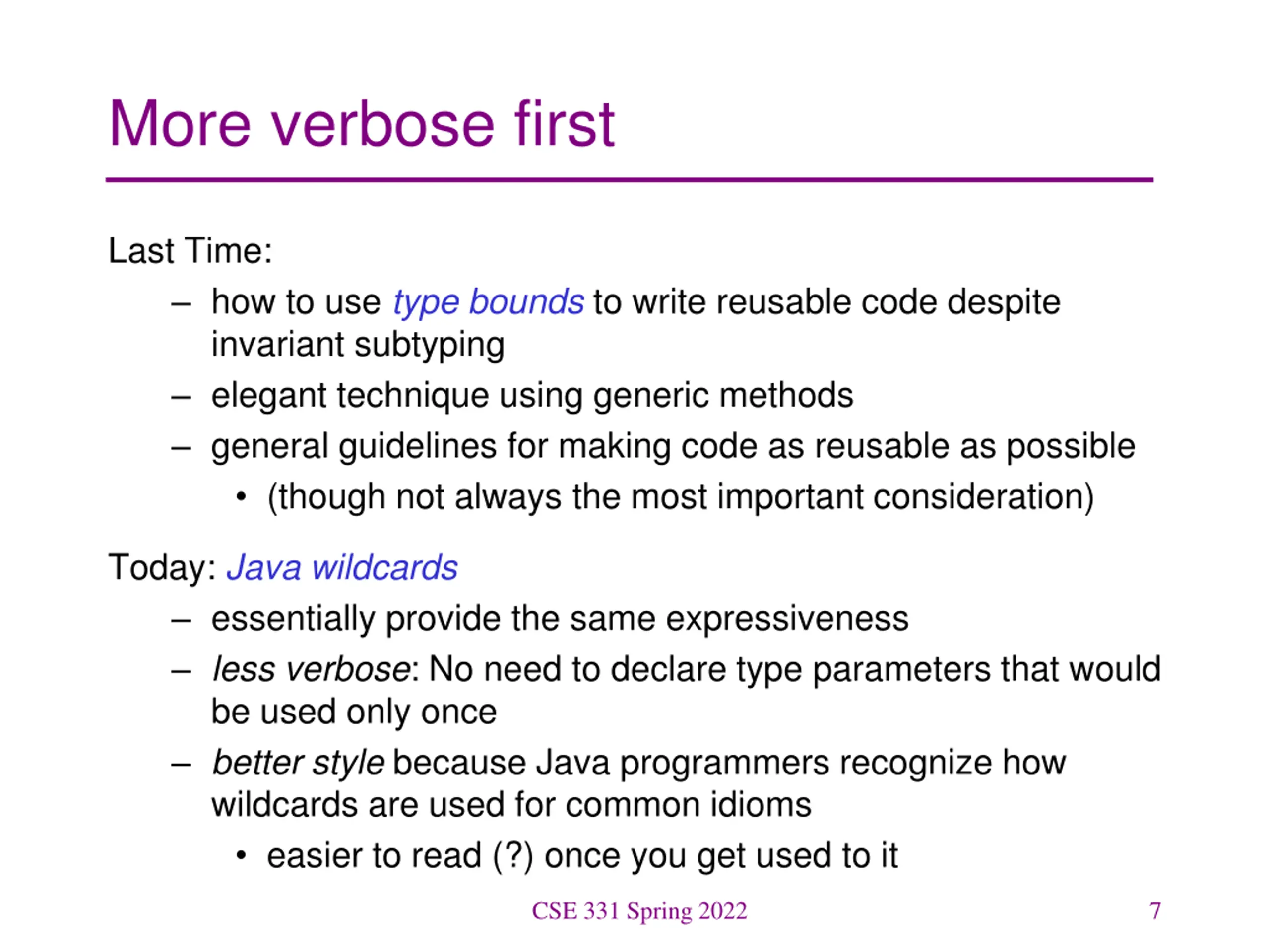 More verbose first

Last Time:

– how to use type bounds to write reusable code despite invariant subtyping

– elegant technique using generic methods

– general guidelines for making code as reusable as possible

• (though not always the most important consideration)

Today: Java wildcards

– essentially provide the same expressiveness

– less verbose: No need to declare type parameters that would be used only once

– better style because Java programmers recognize how wildcards are used for common idioms

• easier to read (?) once you get used to it

CSE 331 Spring 2022

7